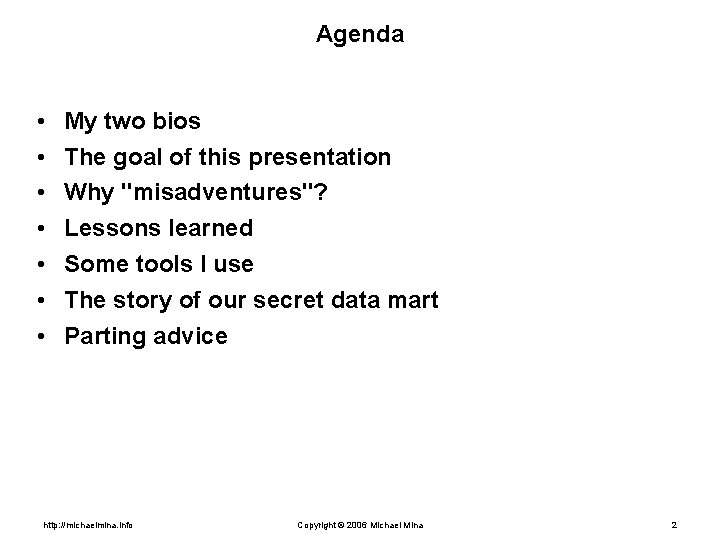 Agenda

• My two bios
• The goal of this presentation
• Why "misadventures"?
• Lessons learned
• Some tools I use
• The story of our secret data mart
• Parting advice

http://michaelmina.info

Copyright © 2006 Michael Mina

2